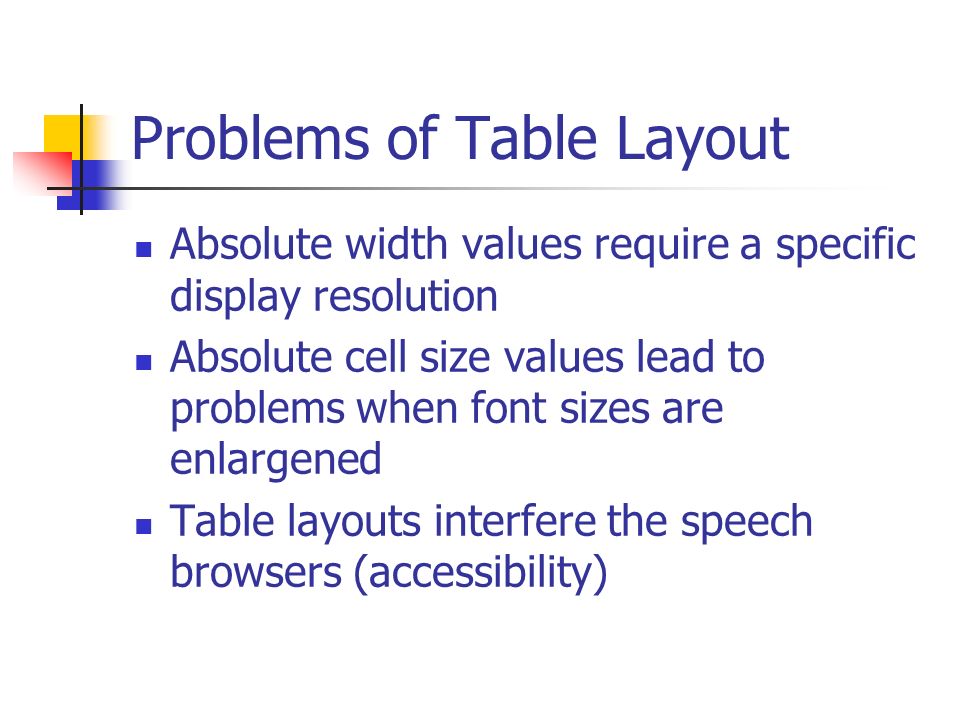 Problems of Table Layout

- Absolute width values require a specific display resolution
- Absolute cell size values lead to problems when font sizes are enlargened
- Table layouts interfere the speech browsers (accessibility)